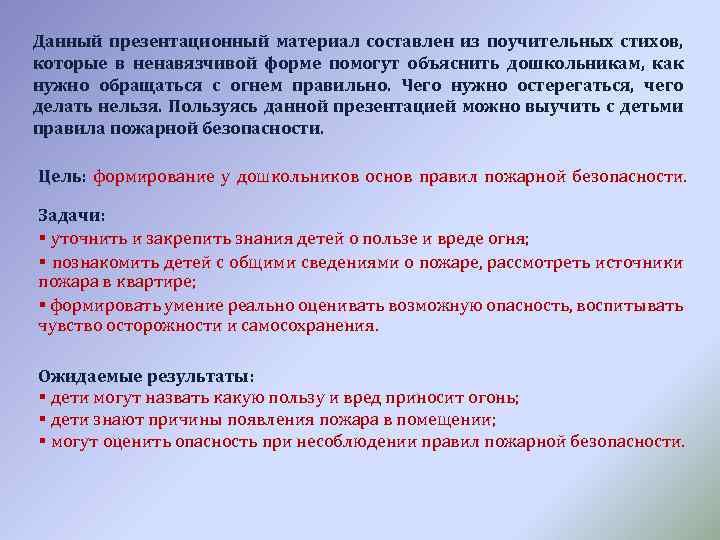 Данный презентационный материал составлен из поучительных стихов, которые в ненавязчивой форме помогут объяснить дошкольникам, как нужно обращаться с огнем правильно. Чего нужно остерегаться, чего делать нельзя. Пользуясь данной презентацией можно выучить с детьми правила пожарной безопасности.

Цель: формирование у дошкольников основ правил пожарной безопасности.

Задачи:
▪ уточнить и закрепить знания детей о пользе и вреде огня;
▪ познакомить детей с общими сведениями о пожаре, рассмотреть источники пожара в квартире;
▪ формировать умение реально оценивать возможную опасность, воспитывать чувство осторожности и самосохранения.

Ожидаемые результаты:
▪ дети могут назвать какую пользу и вред приносит огонь;
▪ дети знают причины появления пожара в помещении;
▪ могут оценить опасность при несоблюдении правил пожарной безопасности.